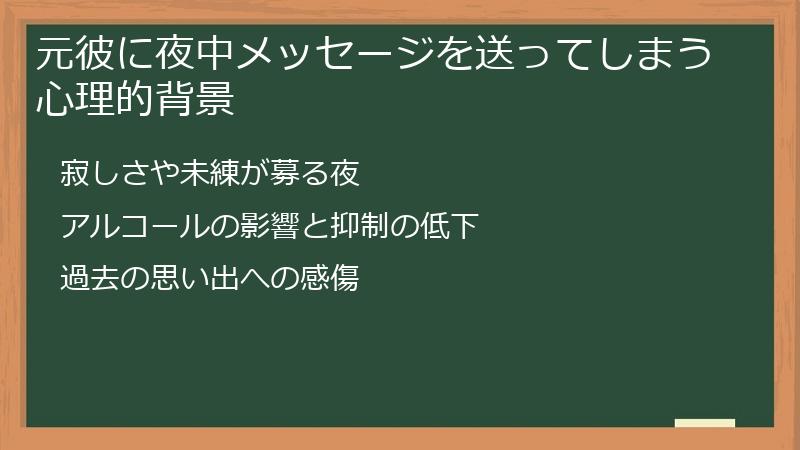 元彼に夜中メッセージを送ってしまう心理的背景

寂しさや未練が募る夜

アルコールの影響と抑制の低下

過去の思い出への感傷